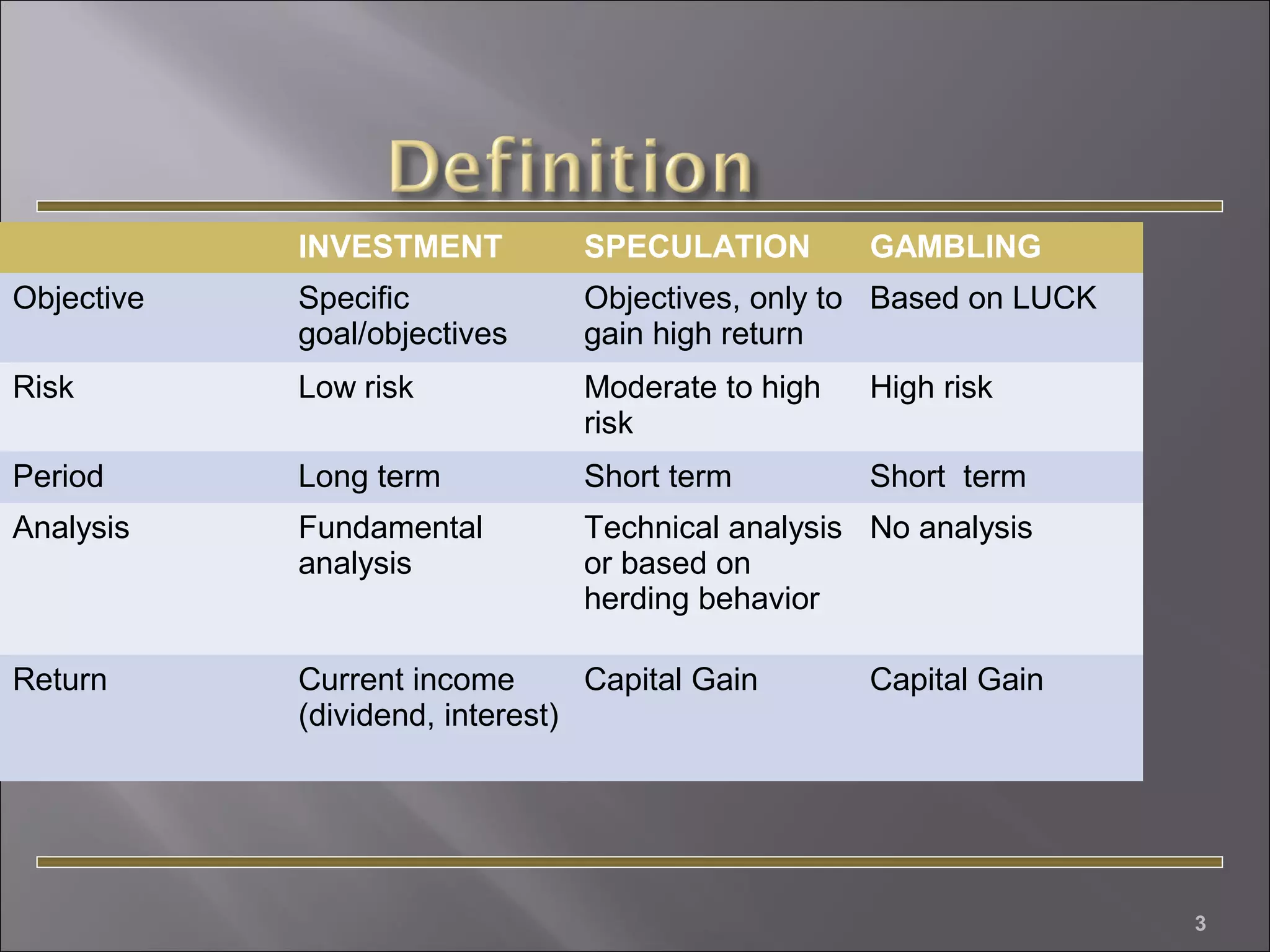 Definition

| | INVESTMENT | SPECULATION | GAMBLING |
|---|---|---|---|
| Objective | Specific goal/objectives | Objectives, only to gain high return | Based on LUCK |
| Risk | Low risk | Moderate to high risk | High risk |
| Period | Long term | Short term | Short term |
| Analysis | Fundamental analysis | Technical analysis or based on herding behavior | No analysis |
| Return | Current income (dividend, interest) | Capital Gain | Capital Gain |

3